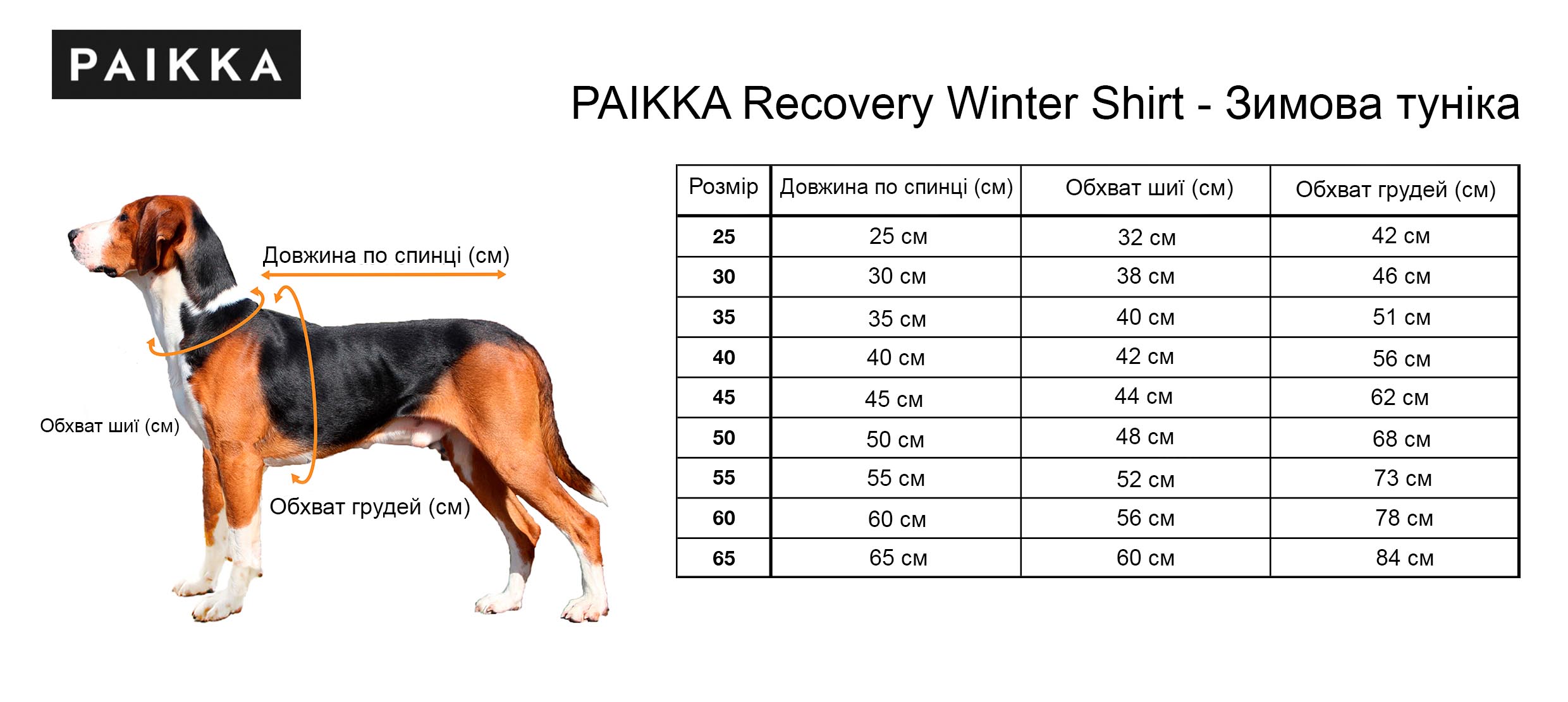 PAIKKA

PAIKKA Recovery Winter Shirt - Зимова туніка

Довжина по спинці (см)

Обхват шиї (см)

Обхват грудей (см)

| Розмір | Довжина по спинці (см) | Обхват шиї (см) | Обхват грудей (см) |
|---|---|---|---|
| 25 | 25 см | 32 см | 42 см |
| 30 | 30 см | 38 см | 46 см |
| 35 | 35 см | 40 см | 51 см |
| 40 | 40 см | 42 см | 56 см |
| 45 | 45 см | 44 см | 62 см |
| 50 | 50 см | 48 см | 68 см |
| 55 | 55 см | 52 см | 73 см |
| 60 | 60 см | 56 см | 78 см |
| 65 | 65 см | 60 см | 84 см |